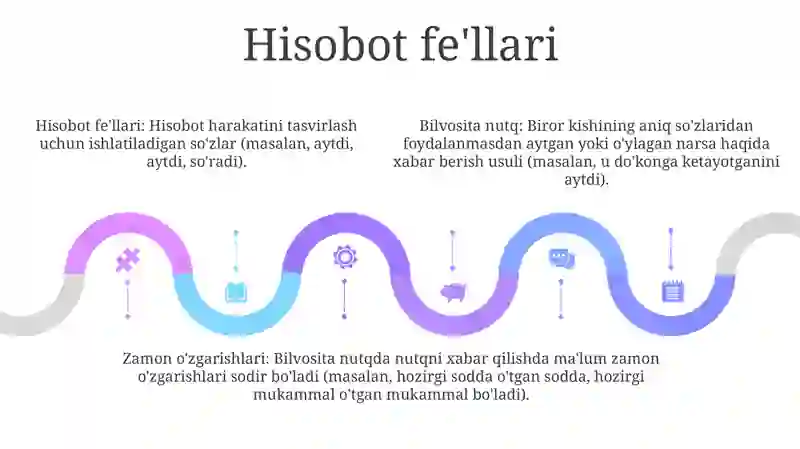 Hisobot fe'llari

Hisobot fe'llari: Hisobot harakatini tasvirlash uchun ishlatiladigan so'zlar (masalan, aytdi, aytdi, so'radi).

Bilvosita nutq: Biror kishining aniq so'zlaridan foydalanmasdan aytgan yoki o'ylagan narsa haqida xabar berish usuli (masalan, u do'konga ketayotganini aytdi).

Zamon o'zgarishlari: Bilvosita nutqda nutqni xabar qilishda ma'lum zamon o'zgarishlari sodir bo'ladi (masalan, hozirgi sodda o'tgan sodda, hozirgi mukammal o'tgan mukammal bo'ladi).